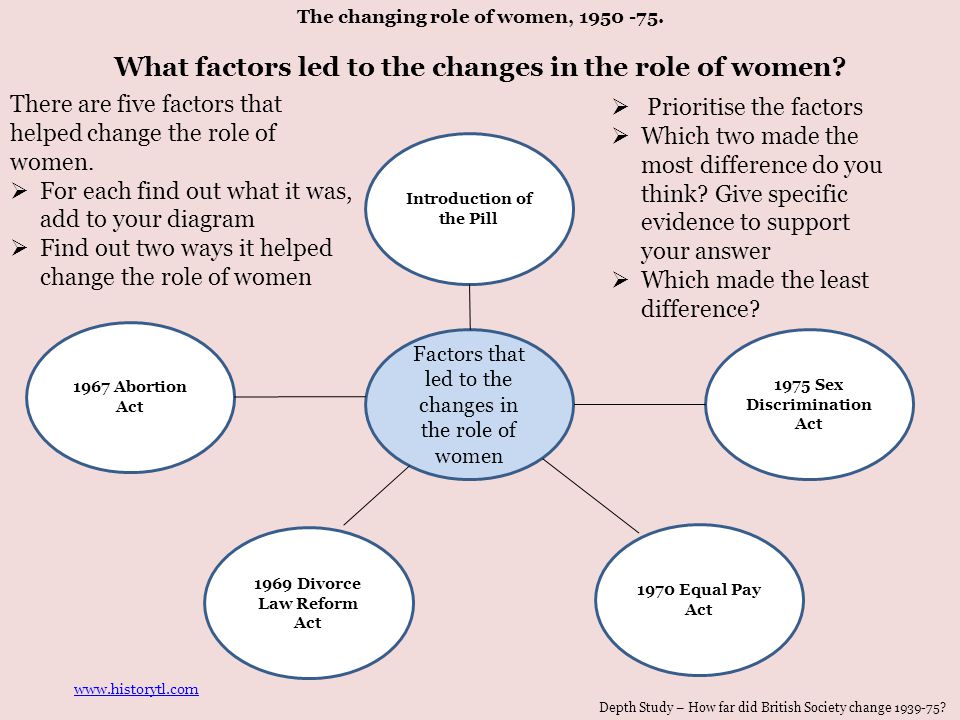 The changing role of women, 1950 -75.

What factors led to the changes in the role of women?

There are five factors that helped change the role of women.
➢ For each find out what it was, add to your diagram
➢ Find out two ways it helped change the role of women

➢ Prioritise the factors
➢ Which two made the most difference do you think? Give specific evidence to support your answer
➢ Which made the least difference?

Introduction of the Pill

1967 Abortion Act

Factors that led to the changes in the role of women

1975 Sex Discrimination Act

1969 Divorce Law Reform Act

1970 Equal Pay Act

www.historytl.com

Depth Study – How far did British Society change 1939-75?